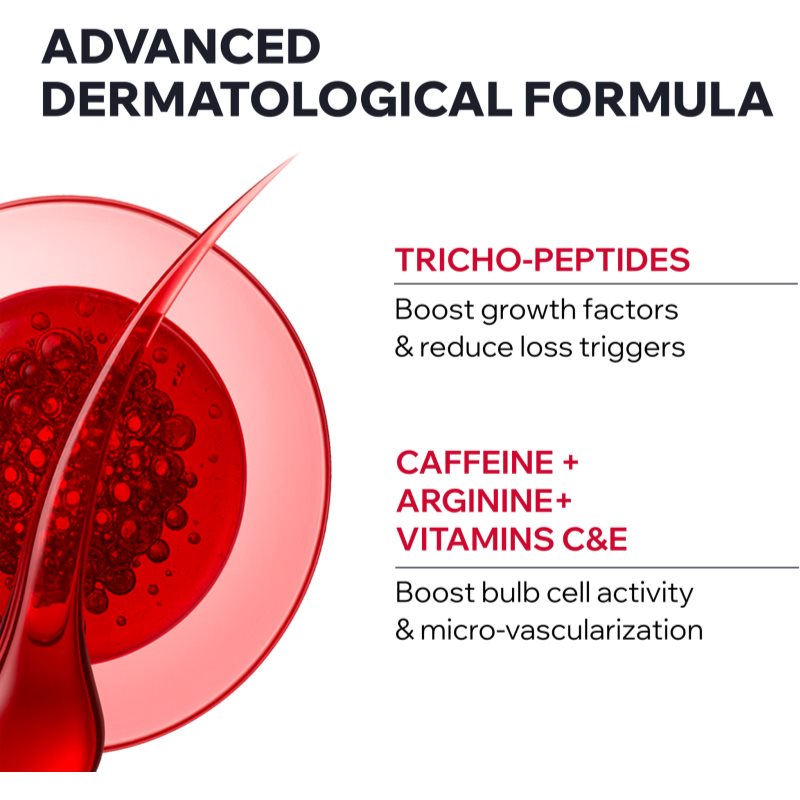 ADVANCED DERMATOLOGICAL FORMULA

TRICHO-PEPTIDES

Boost growth factors & reduce loss triggers

CAFFEINE + ARGININE+ VITAMINS C&E

Boost bulb cell activity & micro-vascularization